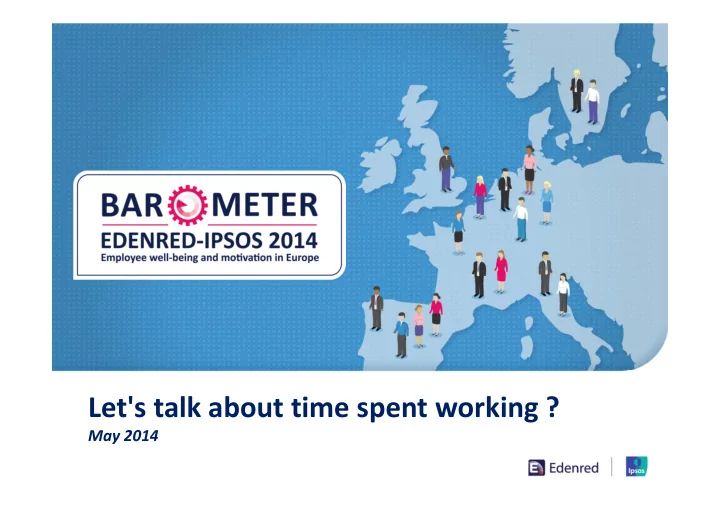 BAROMETER
EDENRED-IPSOS 2014
Employee well-being and motivation in Europe

Let's talk about time spent working ?
May 2014

Edenred
Ipsos